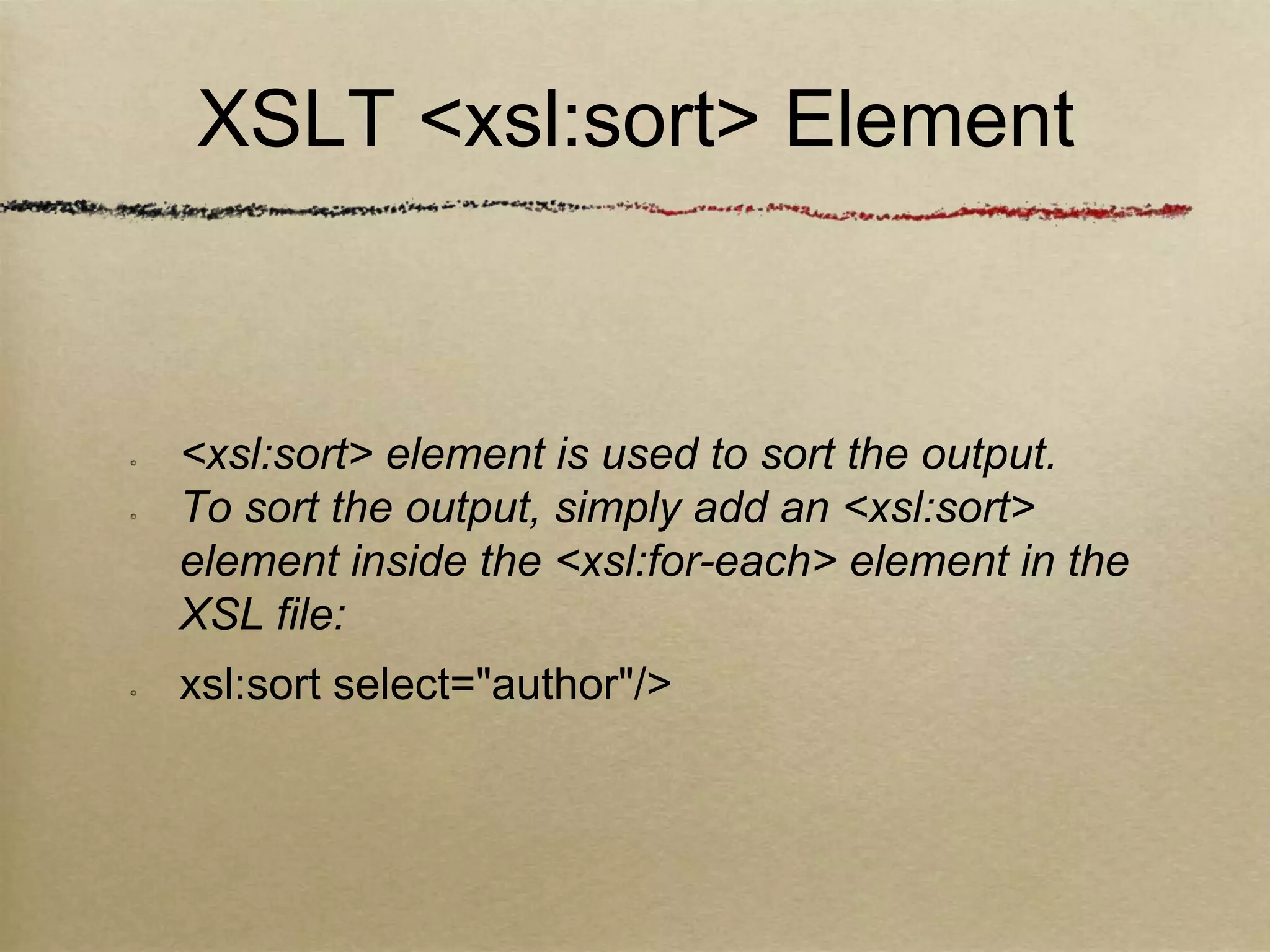 XSLT <xsl:sort> Element

◦ <xsl:sort> element is used to sort the output.

◦ To sort the output, simply add an <xsl:sort> element inside the <xsl:for-each> element in the XSL file:

◦ xsl:sort select="author"/>